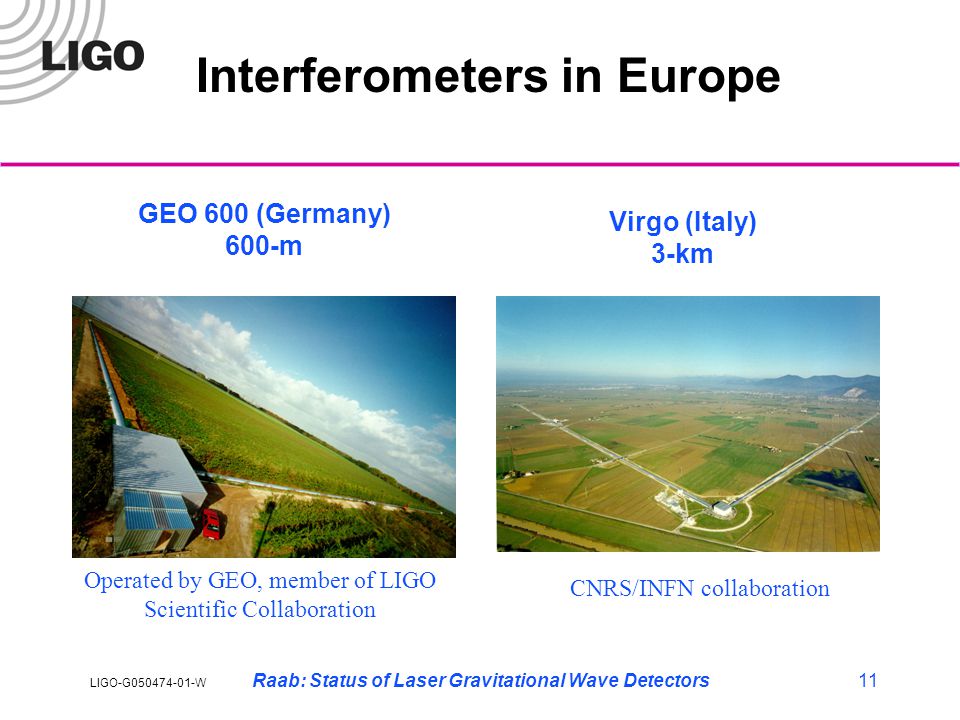 LIGO

Interferometers in Europe

GEO 600 (Germany)
600-m

Operated by GEO, member of LIGO Scientific Collaboration

Virgo (Italy)
3-km

CNRS/INFN collaboration

LIGO-G050474-01-W

Raab: Status of Laser Gravitational Wave Detectors

11